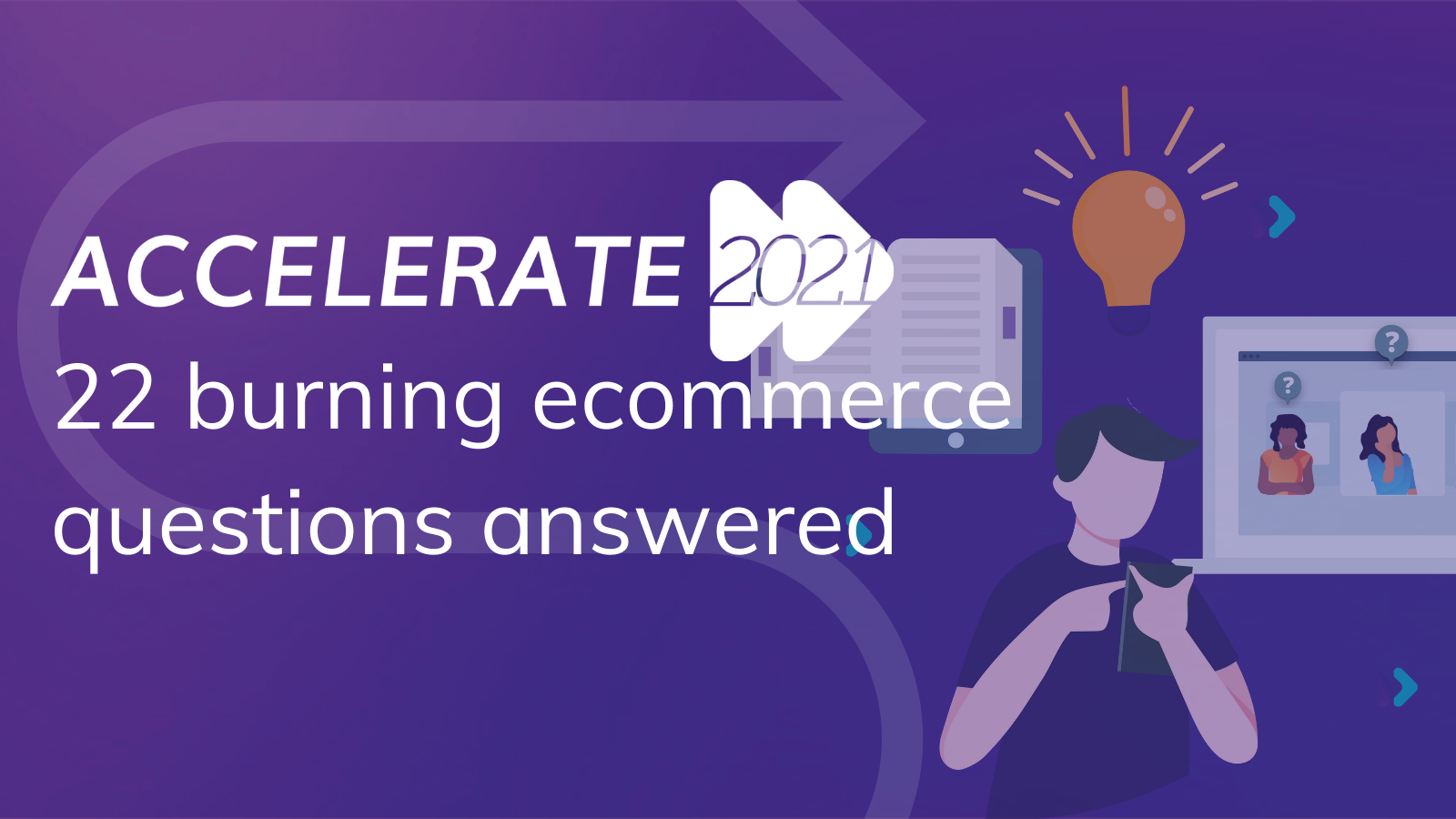 ACCELERATE 2021
22 burning ecommerce questions answered

?
?